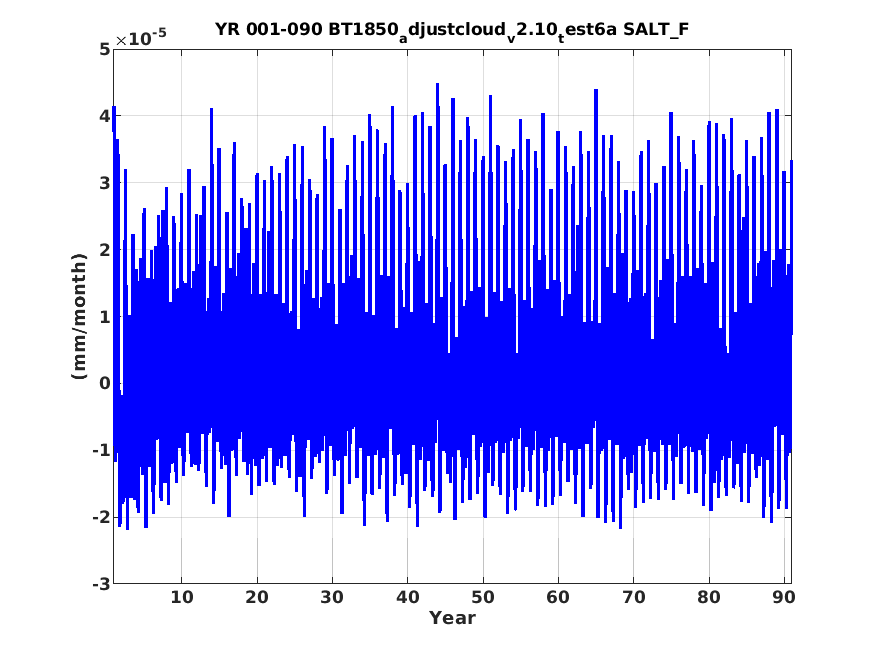 YR 001-090 BT1850$_a$djustcloud$_v$2.10$_t$est6a SALT_F

$\times 10^{-5}$

5
4
3
2
1
0
-1
-2
-3

(mm/month)

10 20 30 40 50 60 70 80 90

Year